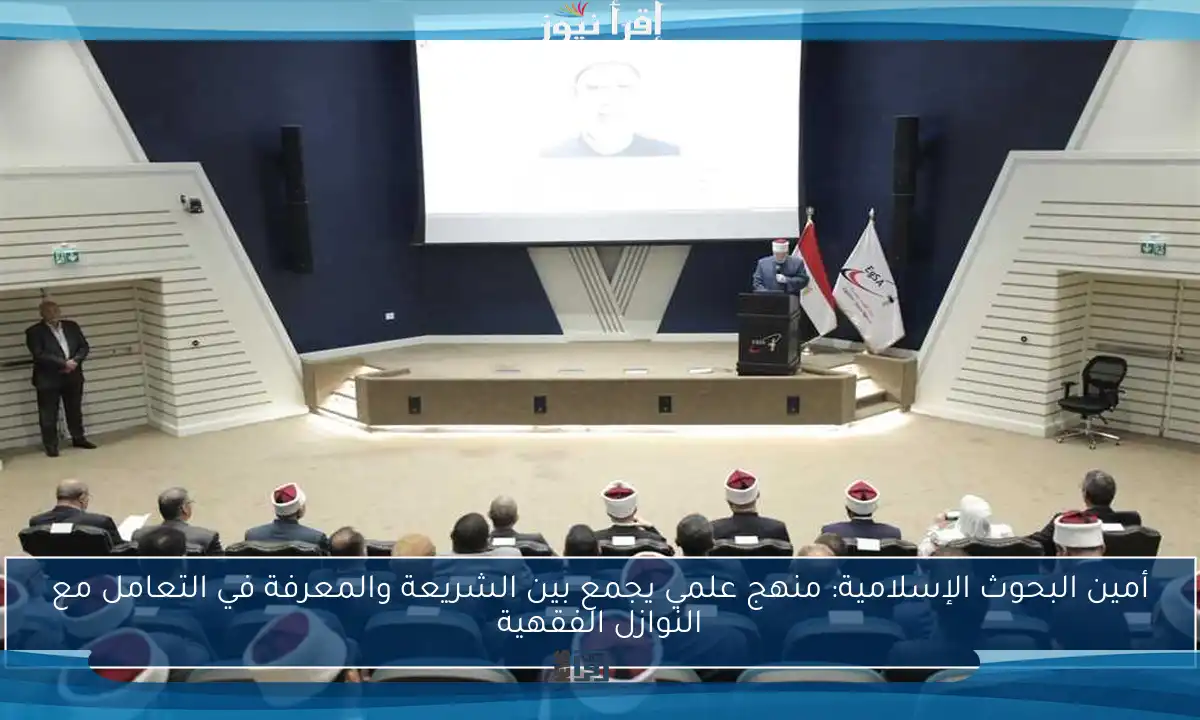 إقرأ نيوز

EgSA

أمين البحوث الإسلامية: منهج علمي يجمع بين الشريعة والمعرفة في التعامل مع النوازل الفقهية